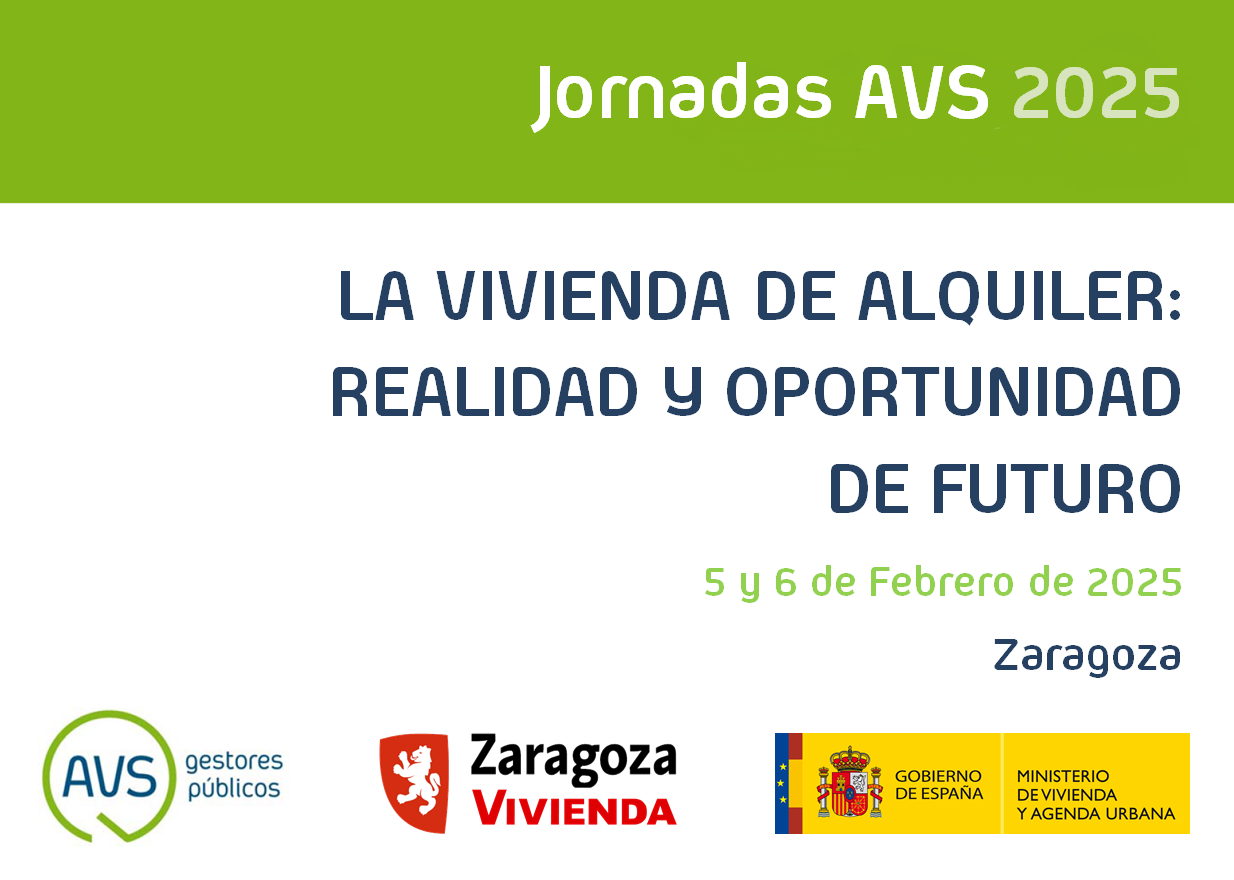 Jornadas AVS 2025

LA VIVIENDA DE ALQUILER: REALIDAD Y OPORTUNIDAD DE FUTURO

5 y 6 de Febrero de 2025

Zaragoza

AVS gestores públicos

Zaragoza VIVIENDA

GOBIERNO DE ESPAÑA

MINISTERIO DE VIVIENDA Y AGENDA URBANA